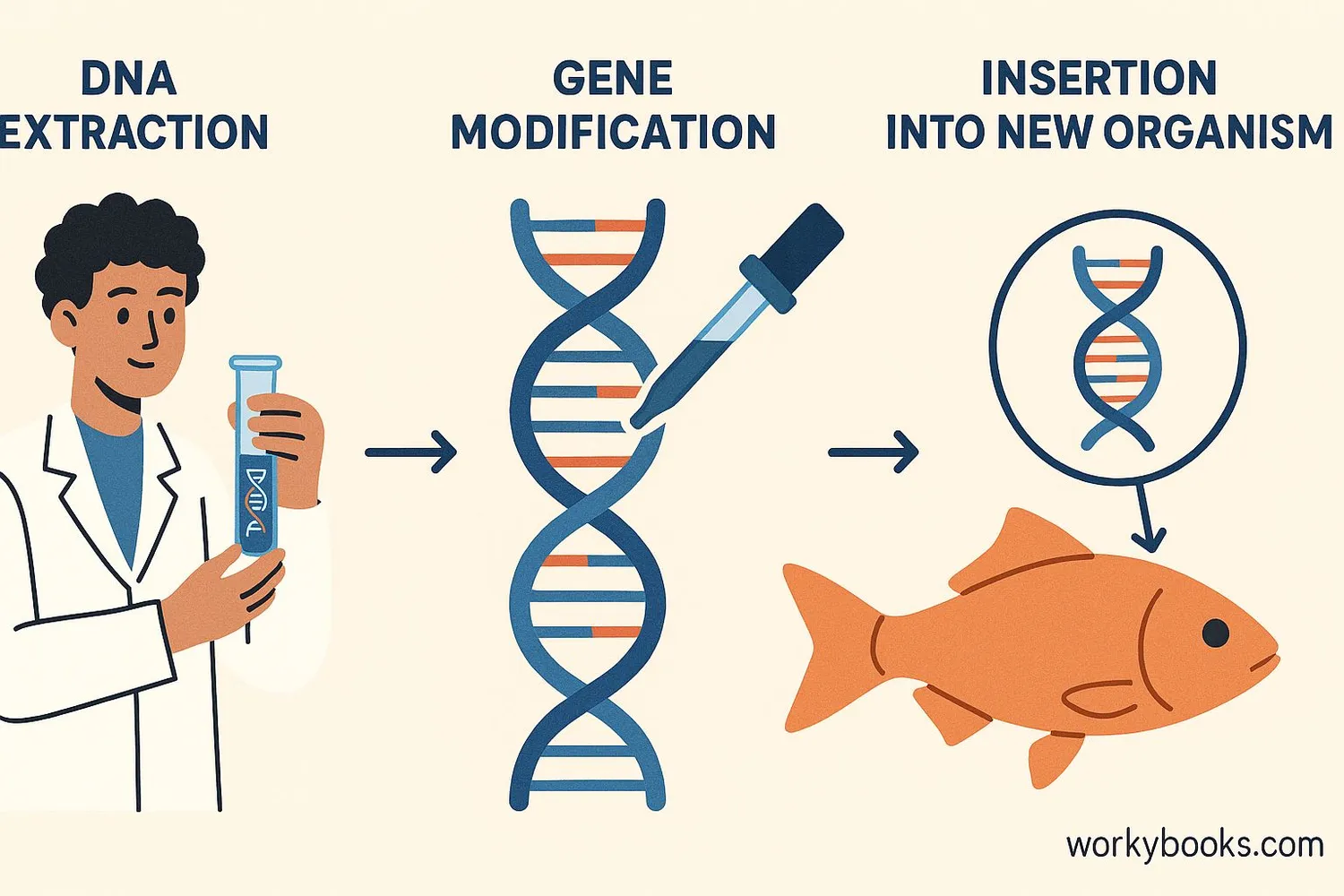 DNA EXTRACTION

GENE MODIFICATION

INSERTION INTO NEW ORGANISM

workybooks.com